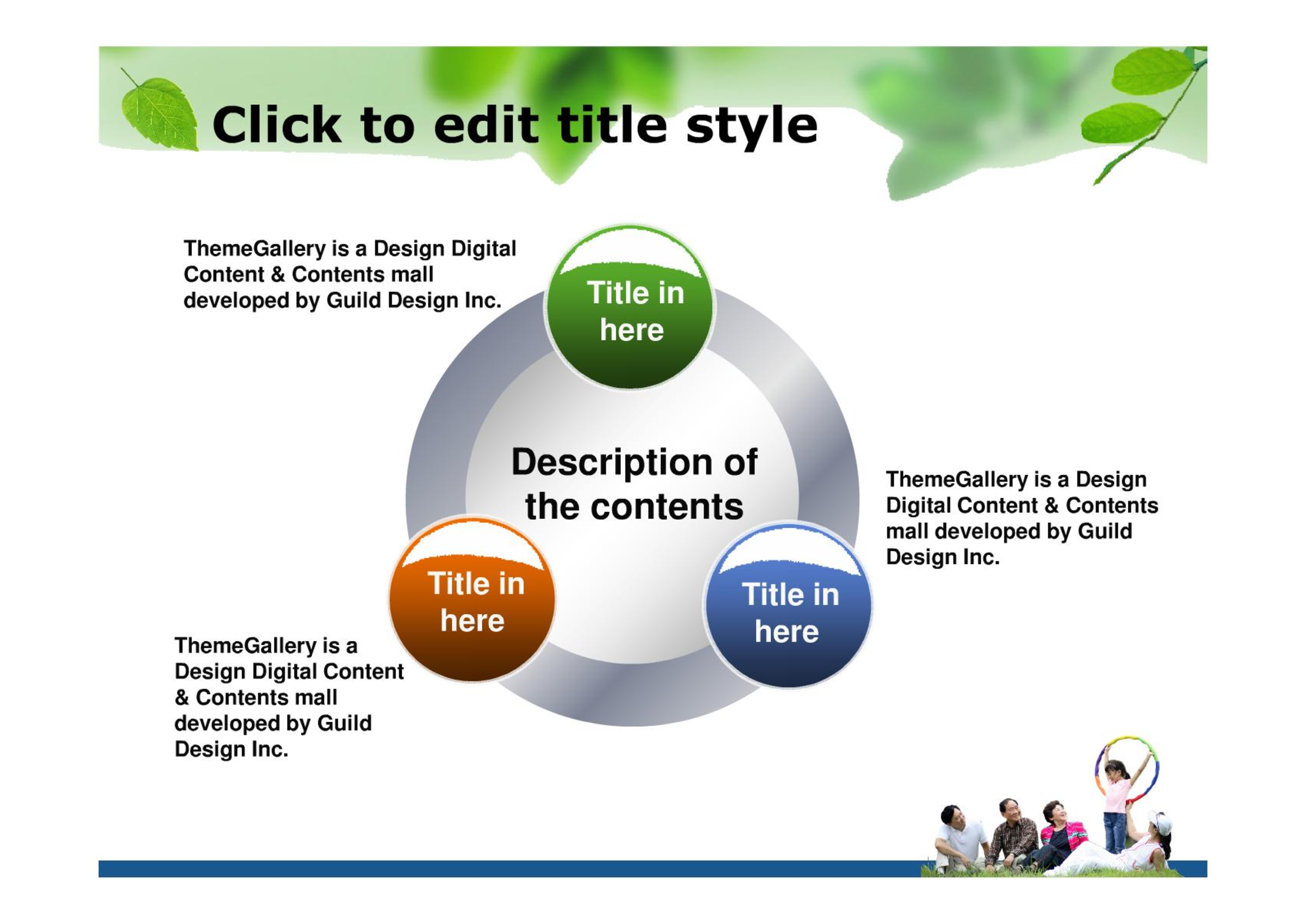 Click to edit title style

ThemeGallery is a Design Digital Content & Contents mall developed by Guild Design Inc.

Title in here

Description of the contents

ThemeGallery is a Design Digital Content & Contents mall developed by Guild Design Inc.

Title in here

Title in here

ThemeGallery is a Design Digital Content & Contents mall developed by Guild Design Inc.